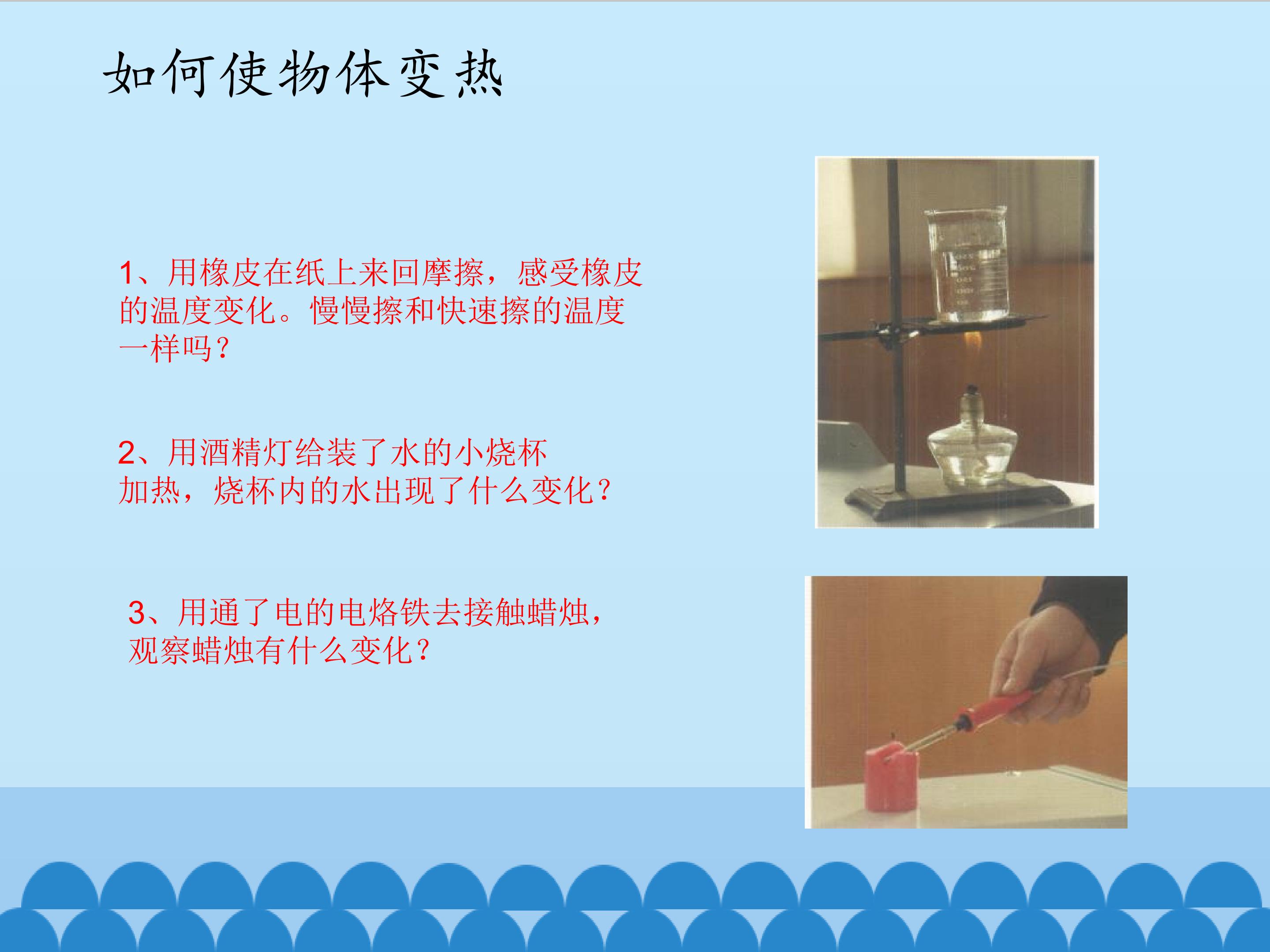 如何使物体变热

1、用橡皮在纸上来回摩擦，感受橡皮的温度变化。慢慢擦和快速擦的温度一样吗？

2、用酒精灯给装了水的小烧杯加热，烧杯内的水出现了什么变化？

3、用通了电的电烙铁去接触蜡烛，观察蜡烛有什么变化？